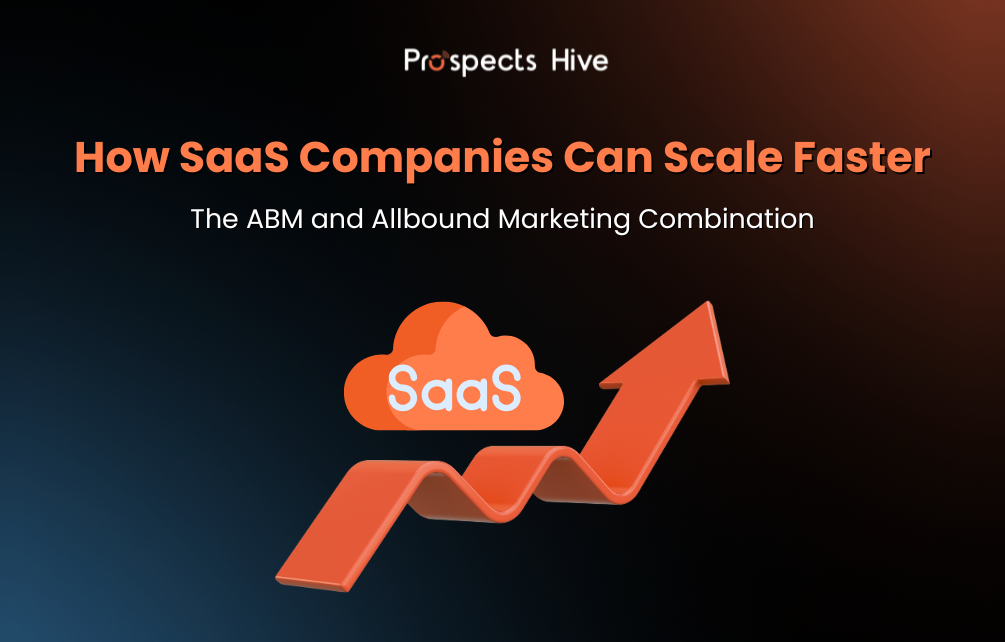 Prospects Hive

How SaaS Companies Can Scale Faster

The ABM and Allbound Marketing Combination

SaaS